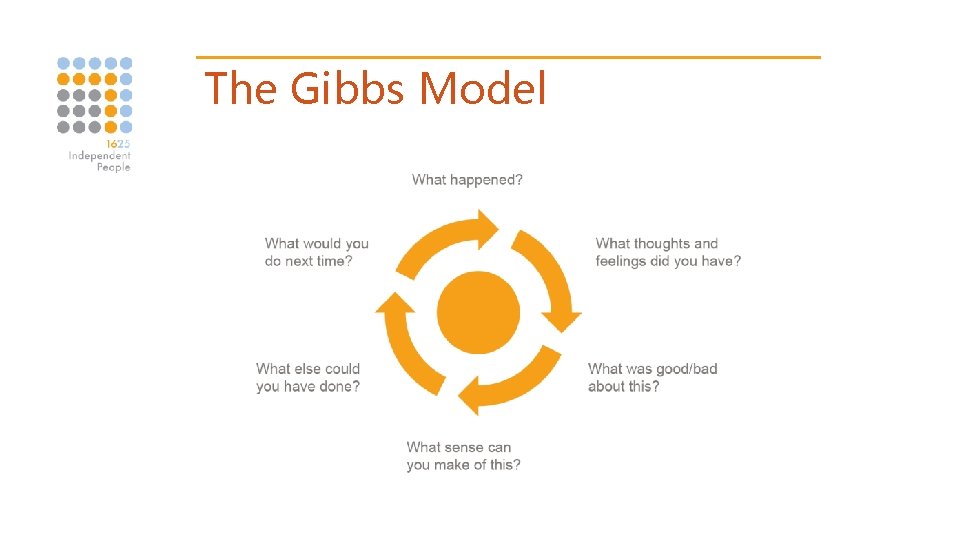 1625
Independent
People

The Gibbs Model

What happened?

What thoughts and feelings did you have?

What was good/bad about this?

What sense can you make of this?

What else could you have done?

What would you do next time?